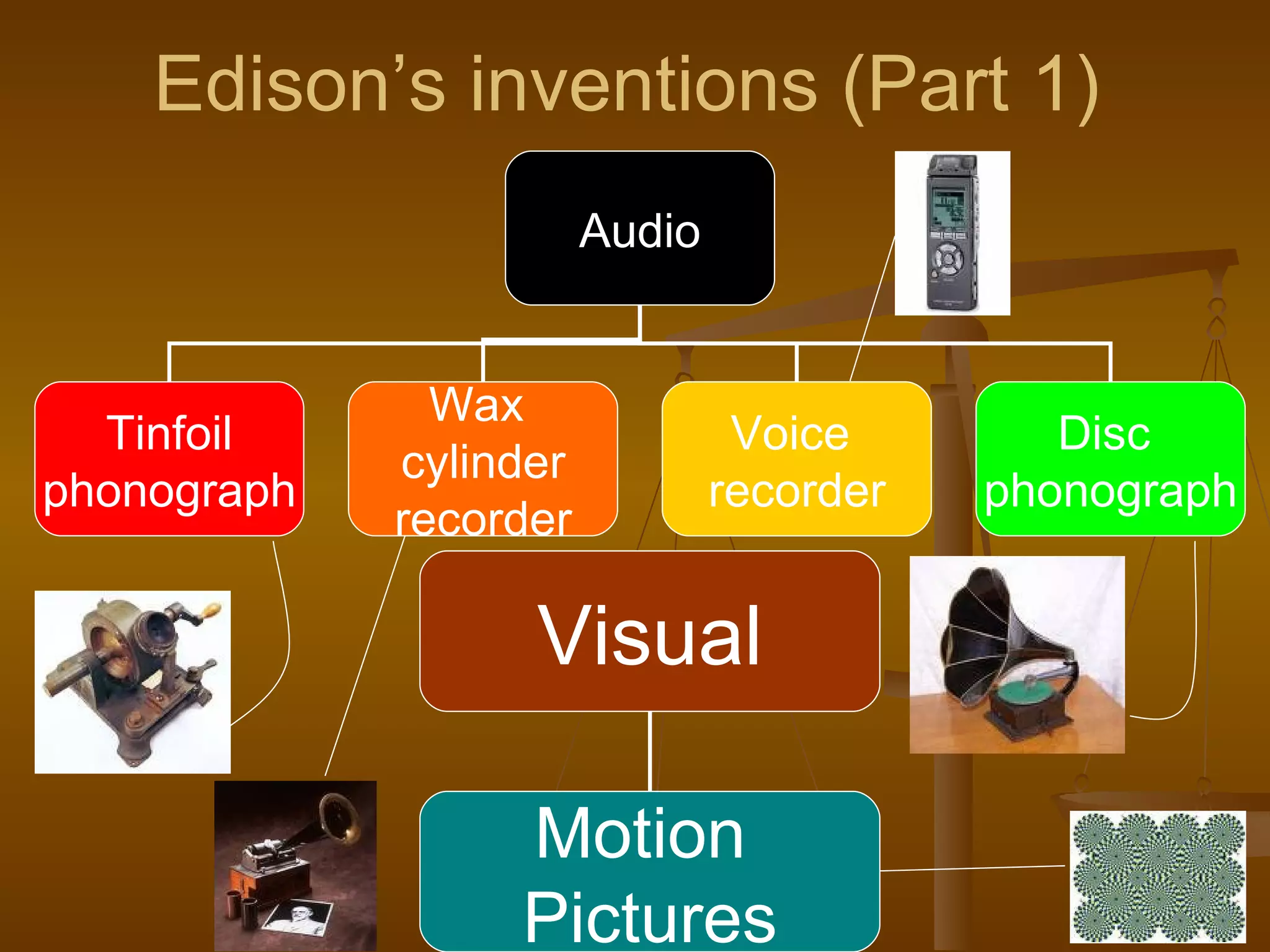 Edison’s inventions (Part 1)

Audio

Tinfoil phonograph

Wax cylinder recorder

Voice recorder

Disc phonograph

Visual

Motion Pictures